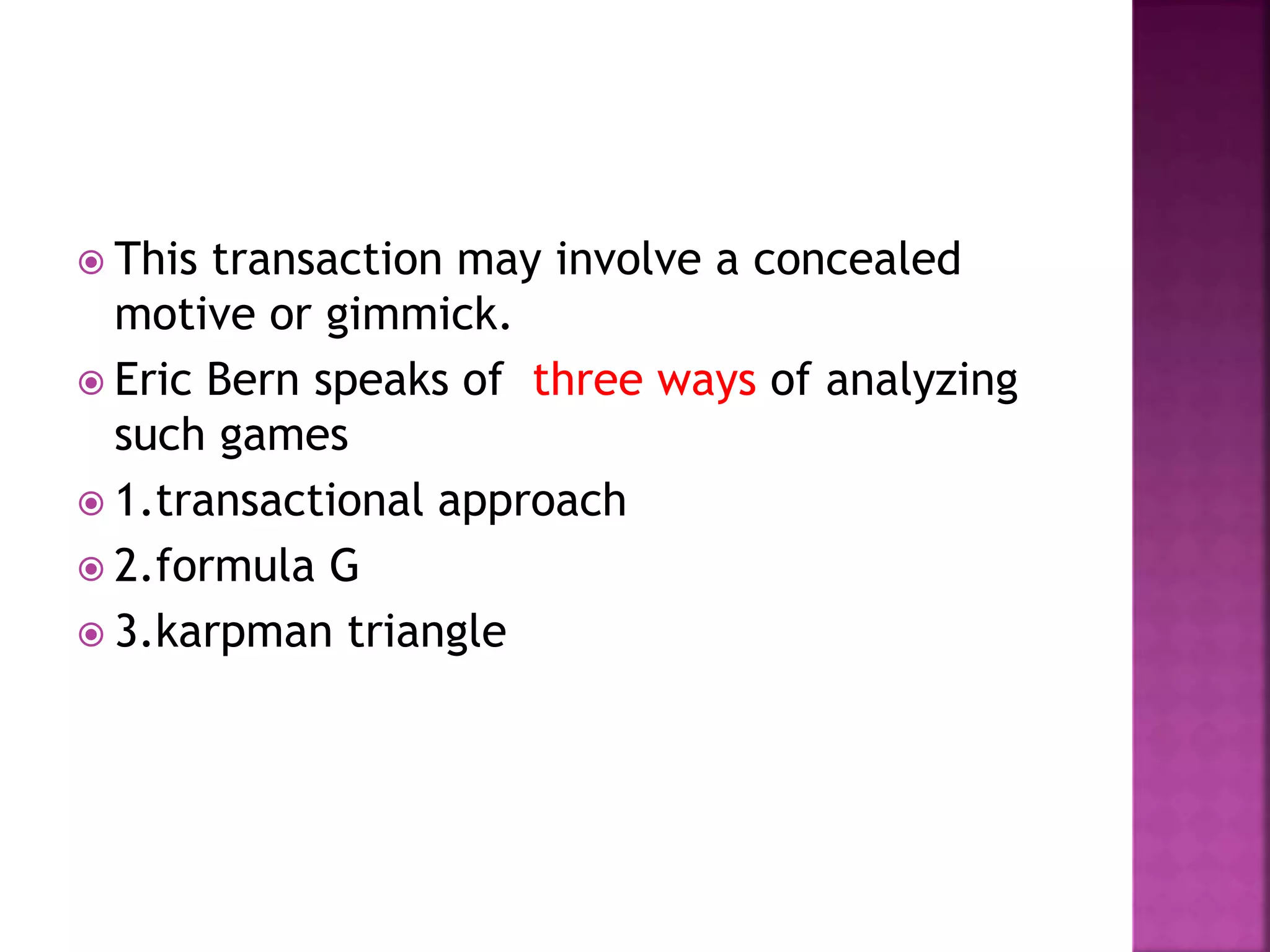 This transaction may involve a concealed motive or gimmick.

Eric Bern speaks of three ways of analyzing such games

1.transactional approach

2.formula G

3.karpman triangle